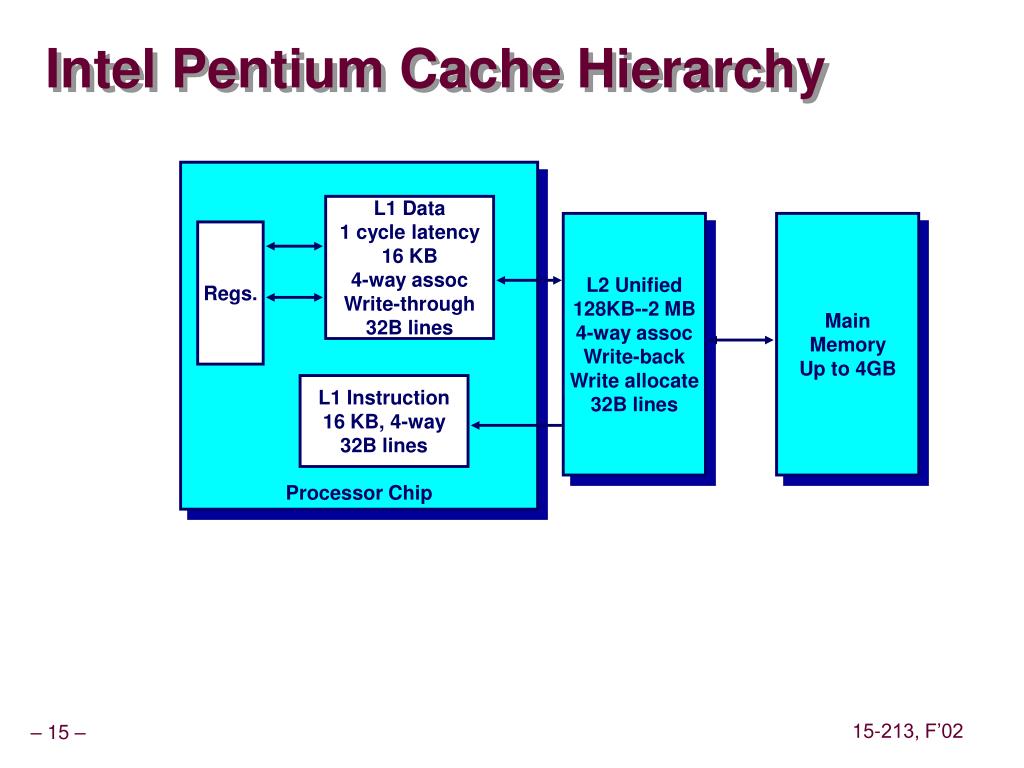 Intel Pentium Cache Hierarchy

Regs.

L1 Data
1 cycle latency
16 KB
4-way assoc
Write-through
32B lines

L1 Instruction
16 KB, 4-way
32B lines

Processor Chip

L2 Unified
128KB--2 MB
4-way assoc
Write-back
Write allocate
32B lines

Main
Memory
Up to 4GB

– 15 –

15-213, F'02